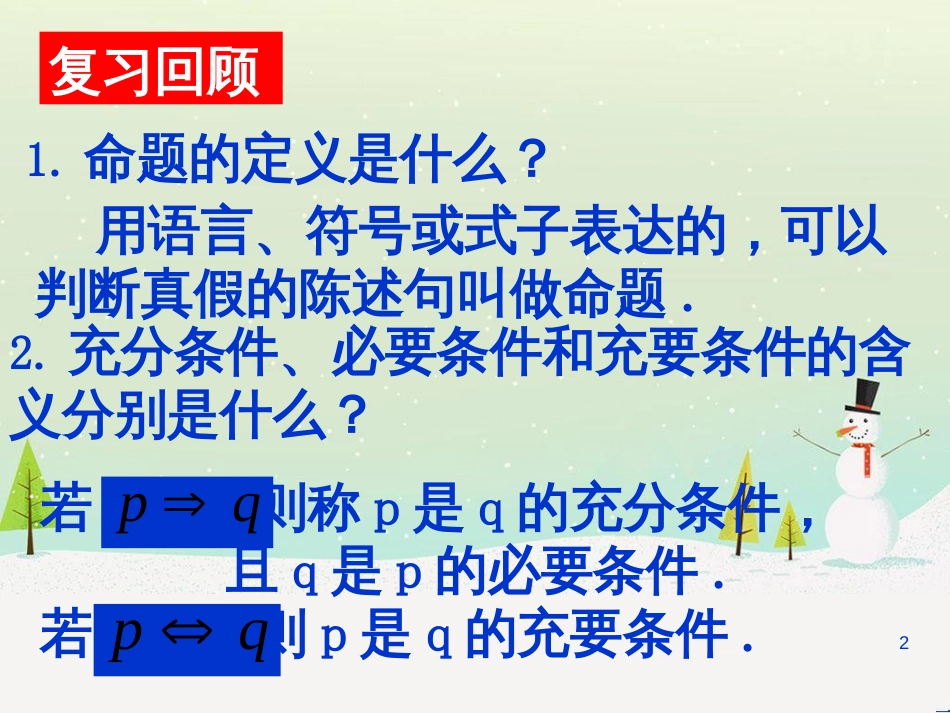 复习回顾

1. 命题的定义是什么？

用语言、符号或式子表达的，可以判断真假的陈述句叫做命题．

2. 充分条件、必要条件和充要条件的含义分别是什么？

若 $p \Rightarrow q$ 则称 p 是 q 的充分条件，且 q 是 p 的必要条件．

若 $p \Leftrightarrow q$ 则 p 是 q 的充要条件．

2